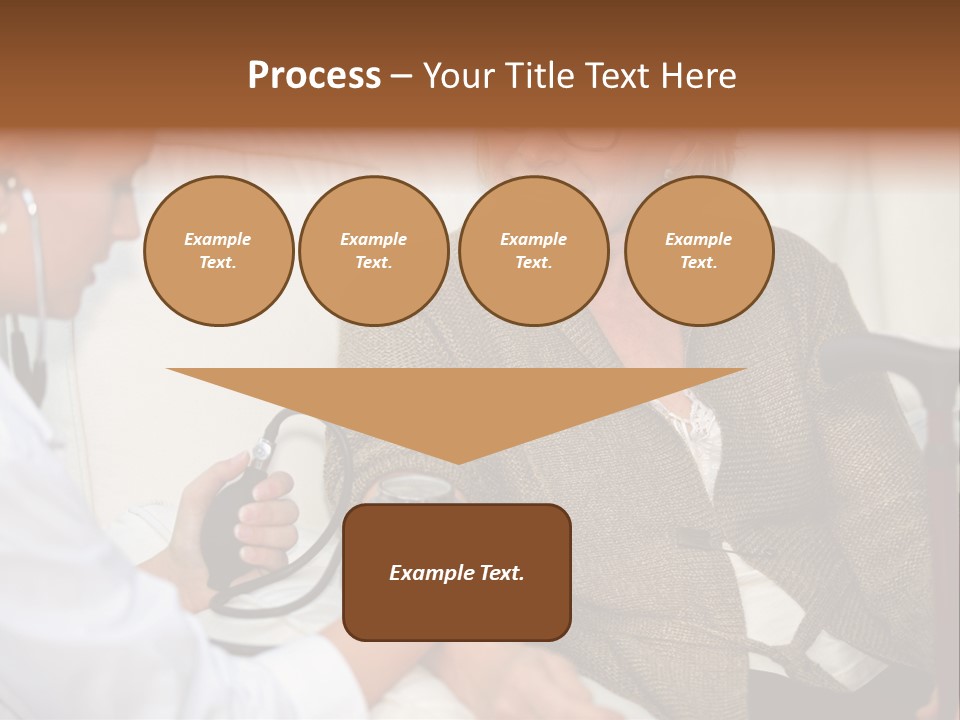 Process – Your Title Text Here

Example Text.

Example Text.

Example Text.

Example Text.

Example Text.